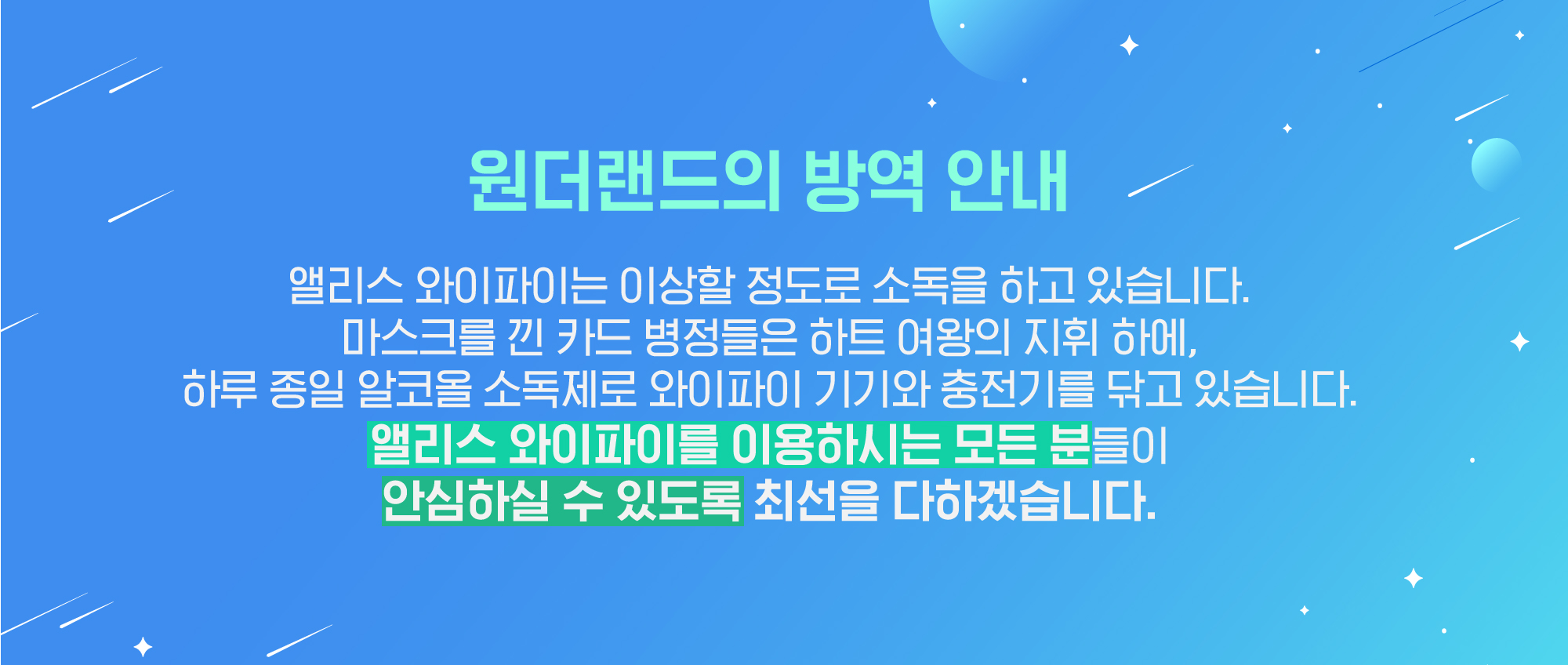 원더랜드의 방역 안내

앨리스 와이파이는 이상할 정도로 소독을 하고 있습니다.
마스크를 낀 카드 병정들은 하트 여왕의 지휘 하에,
하루 종일 알코올 소독제로 와이파이 기기와 충전기를 닦고 있습니다.
앨리스 와이파이를 이용하시는 모든 분들이
안심하실 수 있도록 최선을 다하겠습니다.